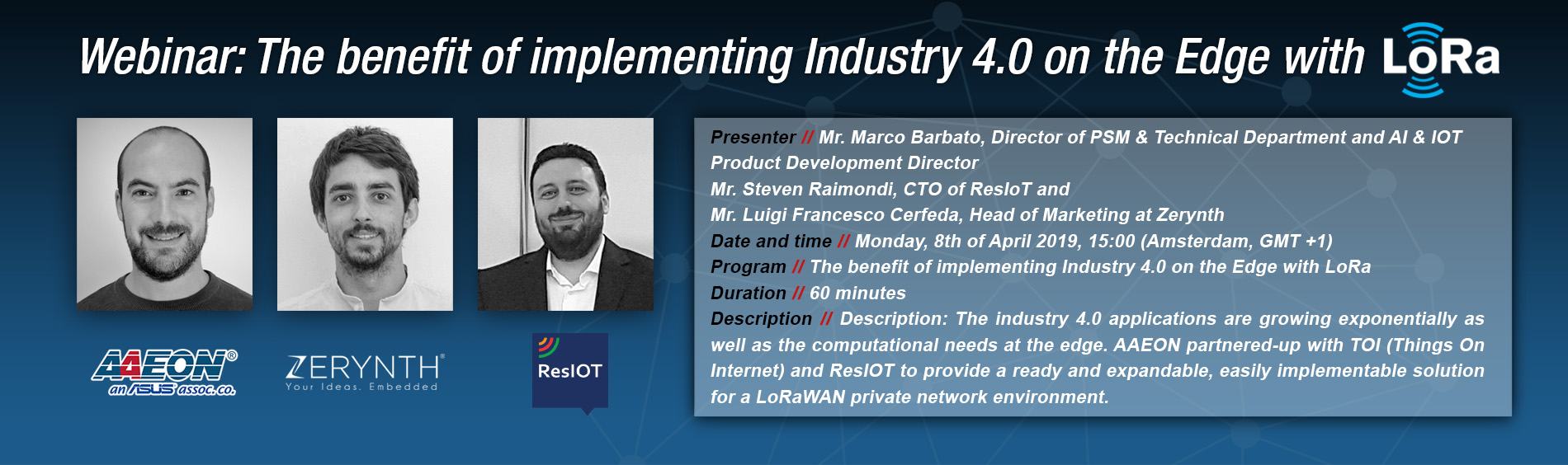 Webinar: The benefit of implementing Industry 4.0 on the Edge with LoRa

AAEON®
an ASUS assoc. co.

ZERYNTH®
Your Ideas. Embedded

ResIOT

Presenter // Mr. Marco Barbato, Director of PSM & Technical Department and AI & IOT Product Development Director
Mr. Steven Raimondi, CTO of ResIoT and
Mr. Luigi Francesco Cerfeda, Head of Marketing at Zerynth
Date and time // Monday, 8th of April 2019, 15:00 (Amsterdam, GMT +1)
Program // The benefit of implementing Industry 4.0 on the Edge with LoRa
Duration // 60 minutes
Description // Description: The industry 4.0 applications are growing exponentially as well as the computational needs at the edge. AAEON partnered-up with TOI (Things On Internet) and ResIOT to provide a ready and expandable, easily implementable solution for a LoRaWAN private network environment.